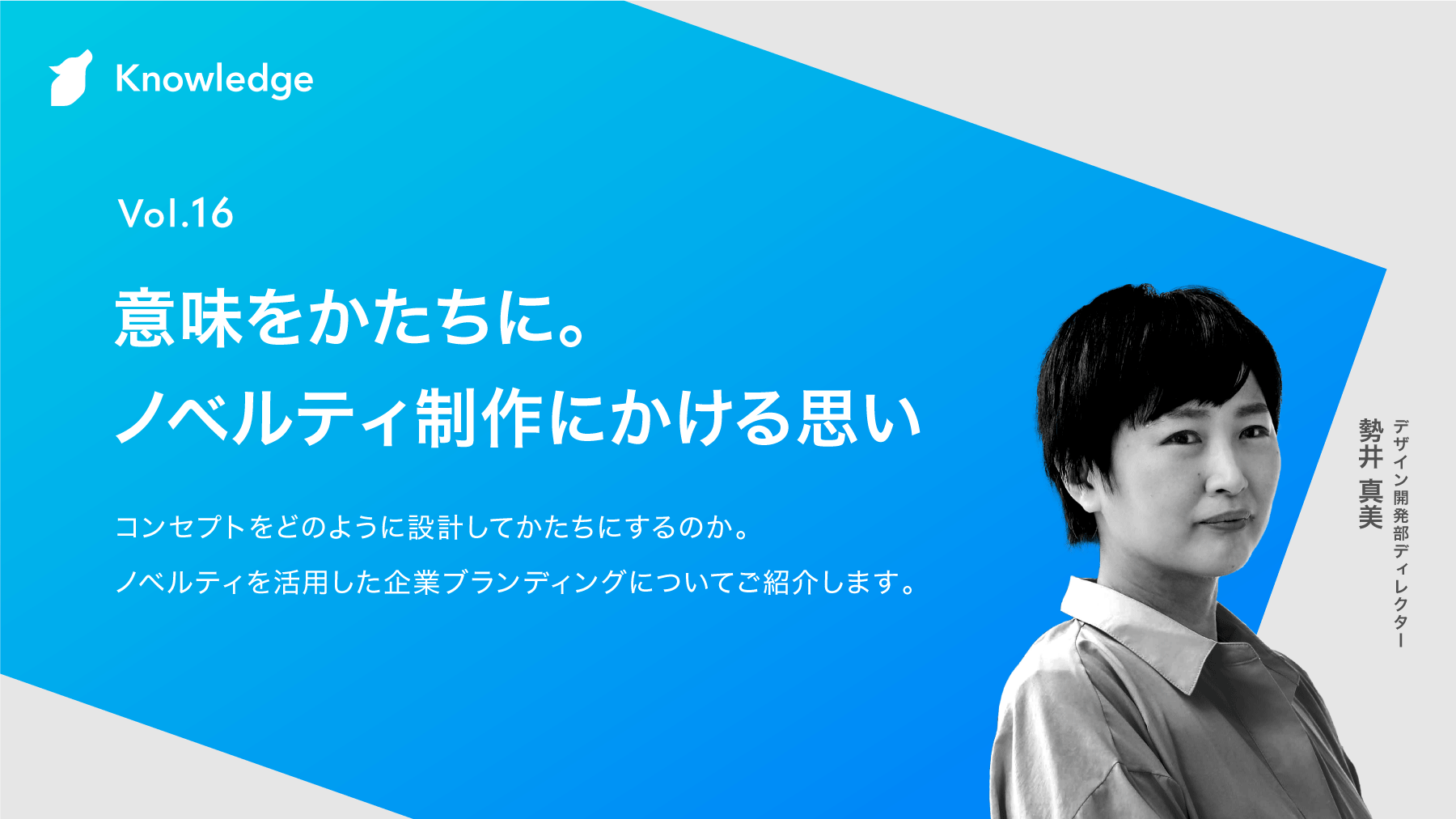 Knowledge

Vol.16

意味をかたちに。
ノベルティ制作にかける思い

コンセプトをどのように設計してかたちにするのか。
ノベルティを活用した企業ブランディングについてご紹介します。

デザイン開発部ディレクター
勢井 真美